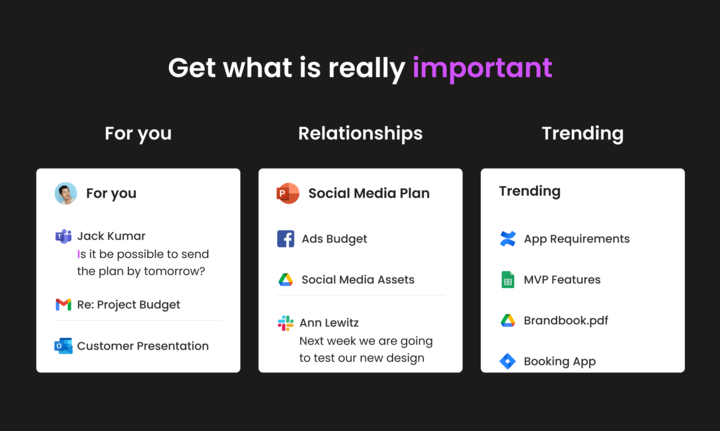 Get what is really important

For you

For you

Jack Kumar
Is it be possible to send the plan by tomorrow?

Re: Project Budget

Customer Presentation

Relationships

Social Media Plan

Ads Budget

Social Media Assets

Ann Lewitz
Next week we are going to test our new design

Trending

Trending

App Requirements

MVP Features

Brandbook.pdf

Booking App